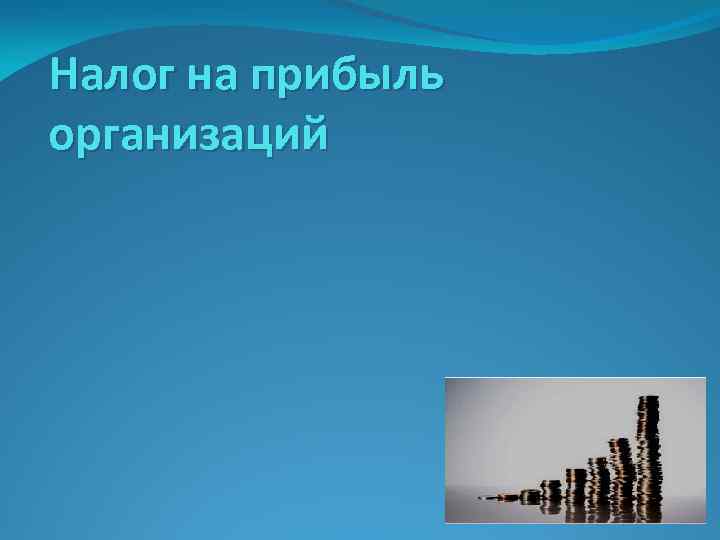 Налог на прибыль организаций